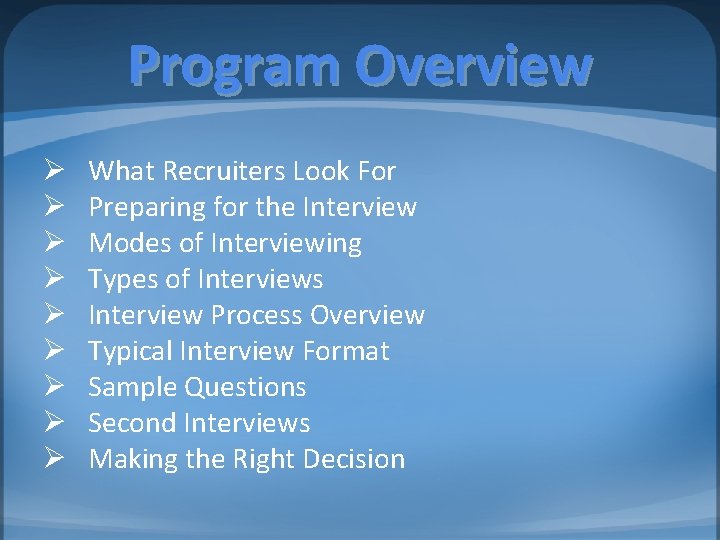 Program Overview

➢ What Recruiters Look For
➢ Preparing for the Interview
➢ Modes of Interviewing
➢ Types of Interviews
➢ Interview Process Overview
➢ Typical Interview Format
➢ Sample Questions
➢ Second Interviews
➢ Making the Right Decision